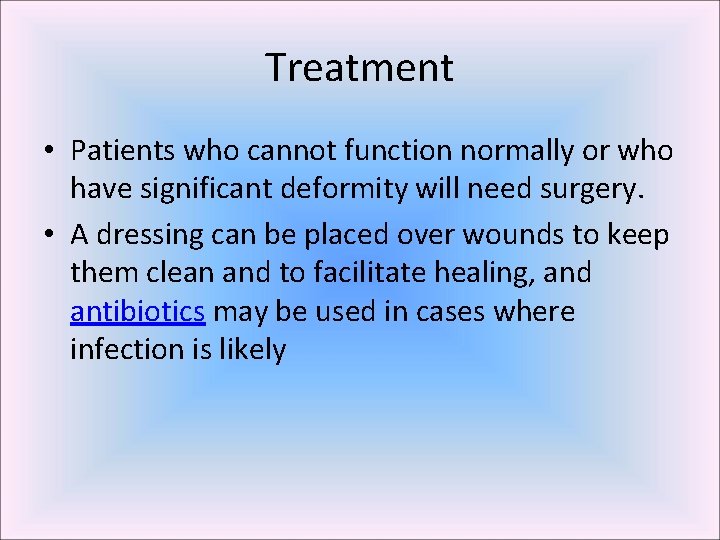 Treatment

• Patients who cannot function normally or who have significant deformity will need surgery.

• A dressing can be placed over wounds to keep them clean and to facilitate healing, and antibiotics may be used in cases where infection is likely